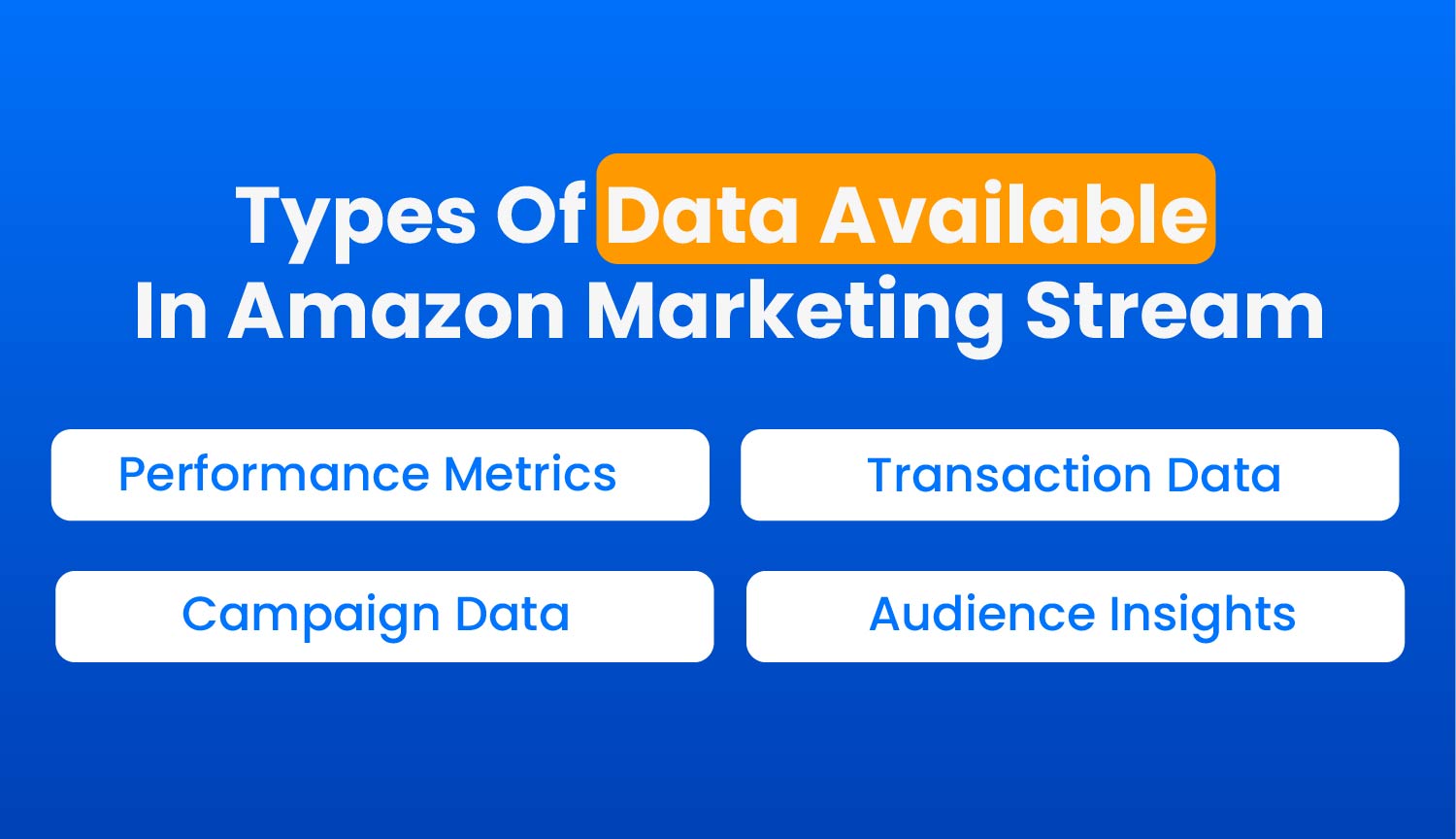 Types Of Data Available In Amazon Marketing Stream

Performance Metrics

Transaction Data

Campaign Data

Audience Insights